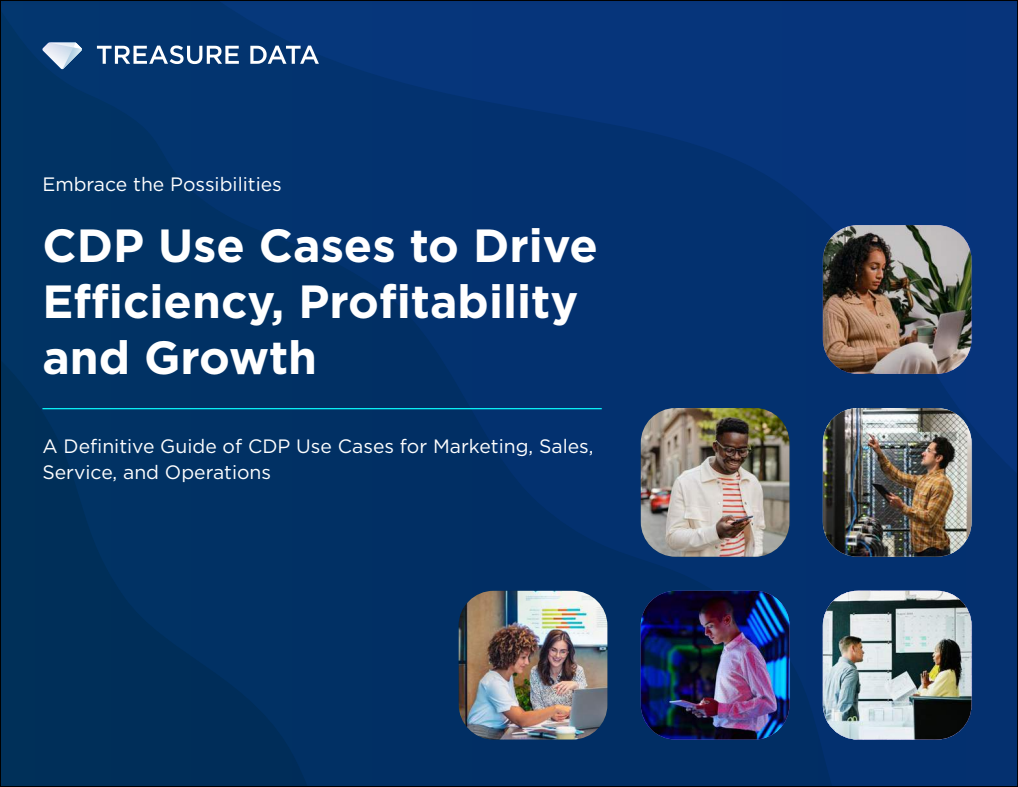 TREASURE DATA

Embrace the Possibilities

CDP Use Cases to Drive Efficiency, Profitability and Growth

A Definitive Guide of CDP Use Cases for Marketing, Sales, Service, and Operations